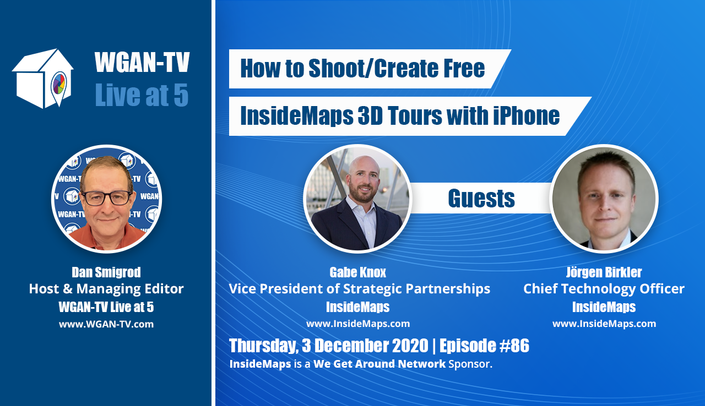 WGAN-TV
Live at 5

Dan Smigrod
Host & Managing Editor
WGAN-TV Live at 5
www.WGAN-TV.com

How to Shoot/Create Free
InsideMaps 3D Tours with iPhone

Guests

Gabe Knox
Vice President of Strategic Partnerships
InsideMaps
www.InsideMaps.com

Jörgen Birkler
Chief Technology Officer
InsideMaps
www.InsideMaps.com

Thursday, 3 December 2020 | Episode #86
InsideMaps is a We Get Around Network Sponsor.